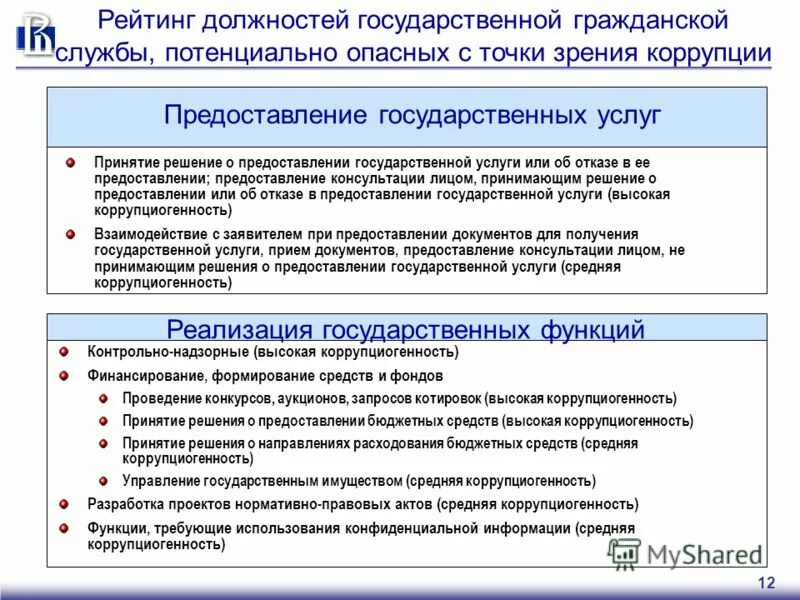 Рейтинг должностей государственной гражданской службы, потенциально опасных с точки зрения коррупции

Предоставление государственных услуг

Принятие решение о предоставлении государственной услуги или об отказе в ее предоставлении; предоставление консультации лицом, принимающим решение о предоставлении или об отказе в предоставлении государственной услуги (высокая коррупциогенность)

Взаимодействие с заявителем при предоставлении документов для получения государственной услуги, прием документов, предоставление консультации лицом, не принимающим решения о предоставлении государственной услуги (средняя коррупциогенность)

Реализация государственных функций

Контрольно-надзорные (высокая коррупциогенность)

Финансирование, формирование средств и фондов

Проведение конкурсов, аукционов, запросов котировок (высокая коррупциогенность)

Принятие решения о предоставлении бюджетных средств (высокая коррупциогенность)

Принятие решения о направлениях расходования бюджетных средств (средняя коррупциогенность)

Управление государственным имуществом (средняя коррупциогенность)

Разработка проектов нормативно-правовых актов (средняя коррупциогенность)

Функции, требующие использования конфиденциальной информации (средняя коррупциогенность)

MyShared

12